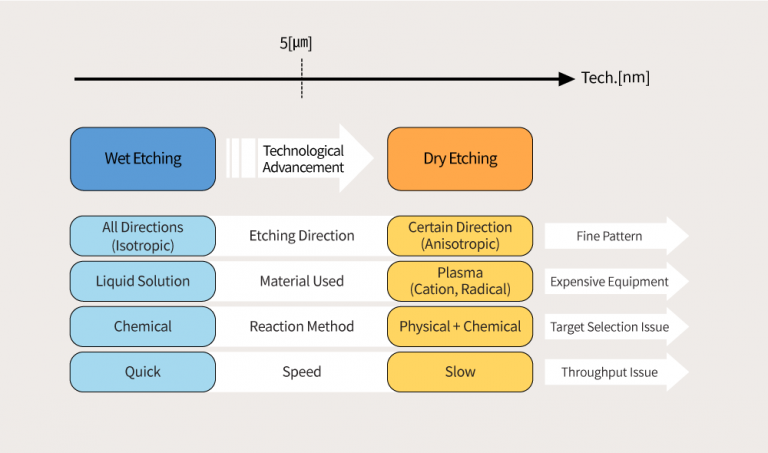 5[μm]

Tech.[nm]

Wet Etching

Technological Advancement

Dry Etching

All Directions (Isotropic)

Etching Direction

Certain Direction (Anisotropic)

Fine Pattern

Liquid Solution

Material Used

Plasma (Cation, Radical)

Expensive Equipment

Chemical

Reaction Method

Physical + Chemical

Target Selection Issue

Quick

Speed

Slow

Throughput Issue